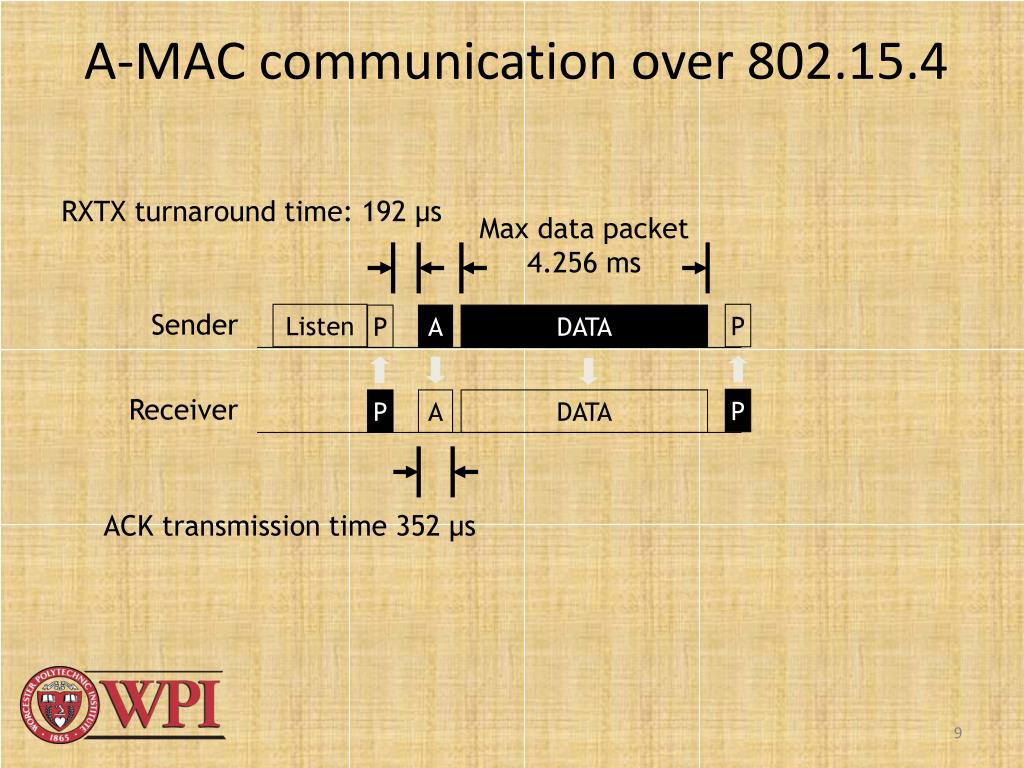 A-MAC communication over 802.15.4

RXTX turnaround time: 192 μs

Max data packet 4.256 ms

Sender

Listen

P

A

DATA

P

Receiver

P

A

DATA

P

ACK transmission time 352 μs

WORCESTER POLYTECHNIC INSTITUTE 1865

WPI

9